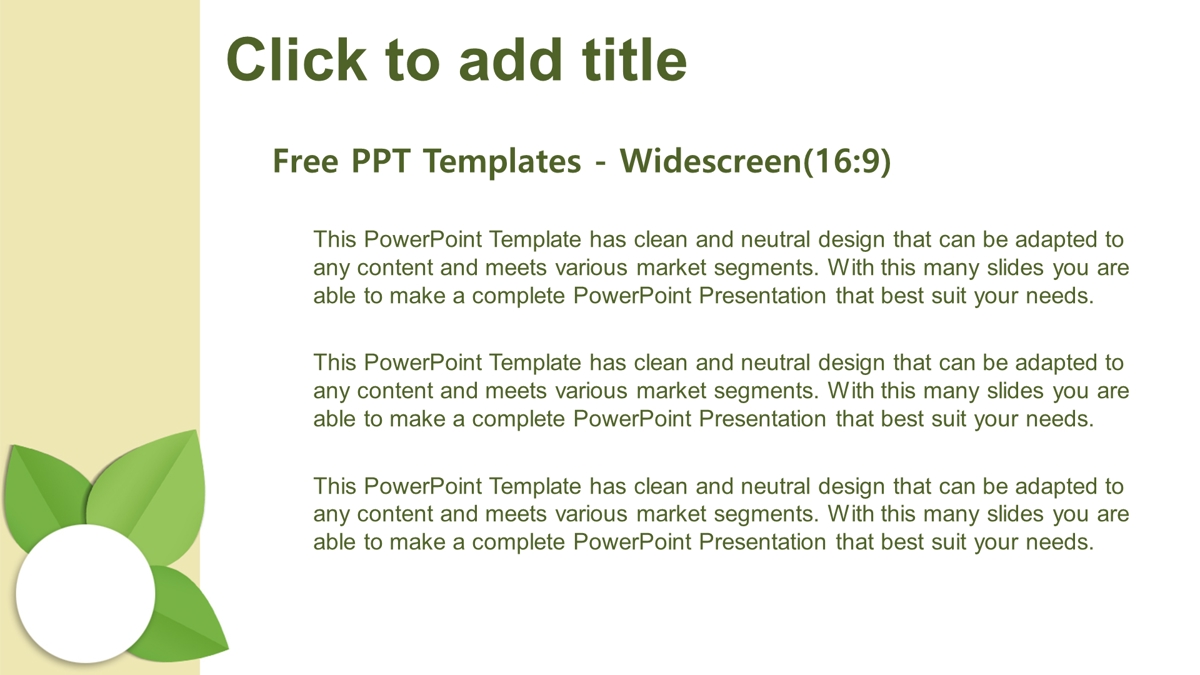 Click to add title

Free PPT Templates - Widescreen(16:9)

This PowerPoint Template has clean and neutral design that can be adapted to any content and meets various market segments. With this many slides you are able to make a complete PowerPoint Presentation that best suit your needs.

This PowerPoint Template has clean and neutral design that can be adapted to any content and meets various market segments. With this many slides you are able to make a complete PowerPoint Presentation that best suit your needs.

This PowerPoint Template has clean and neutral design that can be adapted to any content and meets various market segments. With this many slides you are able to make a complete PowerPoint Presentation that best suit your needs.